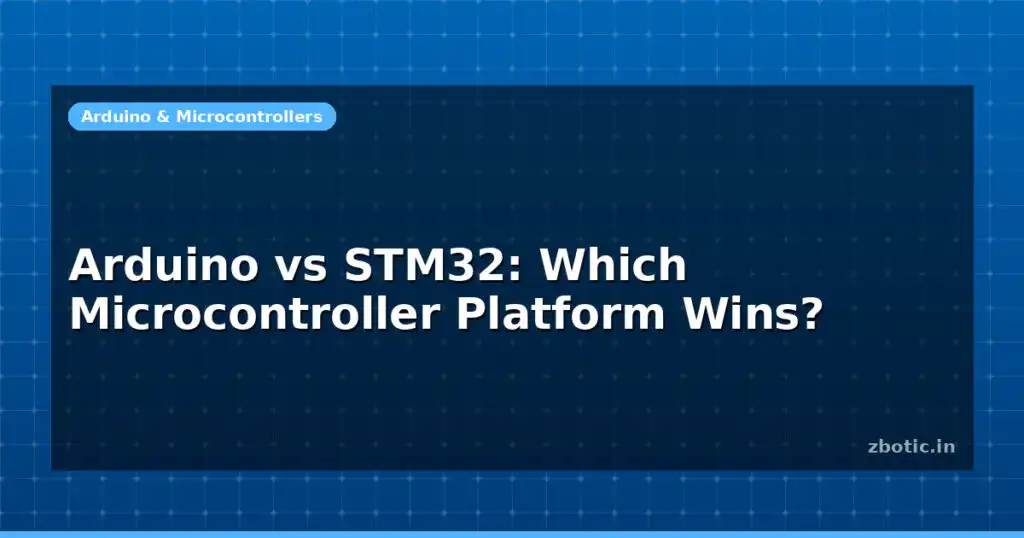 Arduino & Microcontrollers

Arduino vs STM32: Which Microcontroller Platform Wins?

zbotic.in